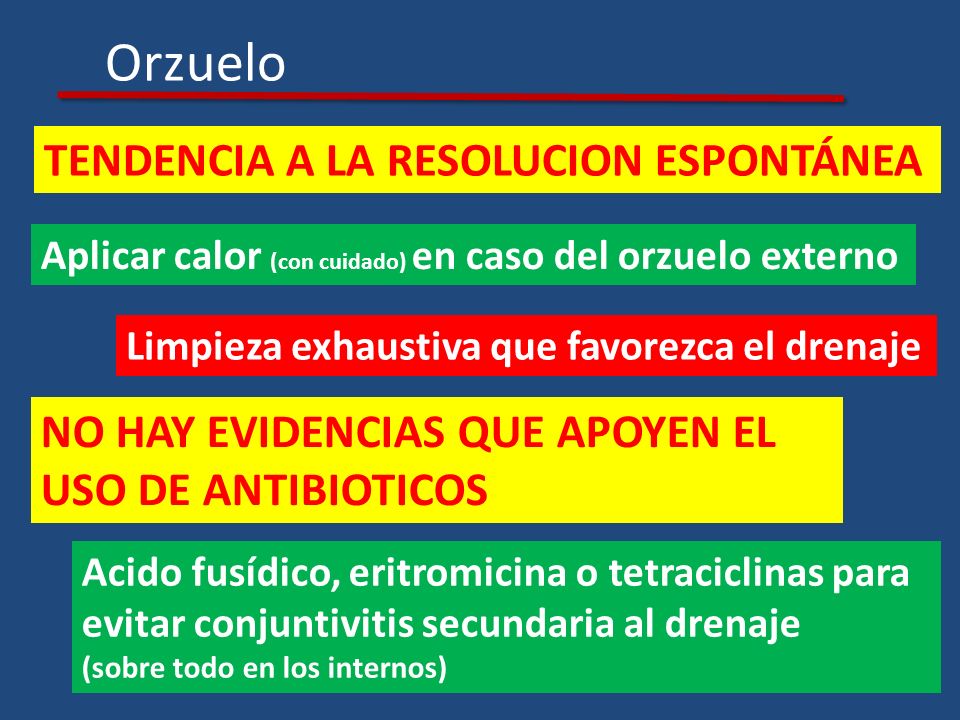 Orzuelo

TENDENCIA A LA RESOLUCION ESPONTÁNEA

Aplicar calor (con cuidado) en caso del orzuelo externo

Limpieza exhaustiva que favorezca el drenaje

NO HAY EVIDENCIAS QUE APOYEN EL USO DE ANTIBIOTICOS

Acido fusídico, eritromicina o tetraciclinas para evitar conjuntivitis secundaria al drenaje
(sobre todo en los internos)